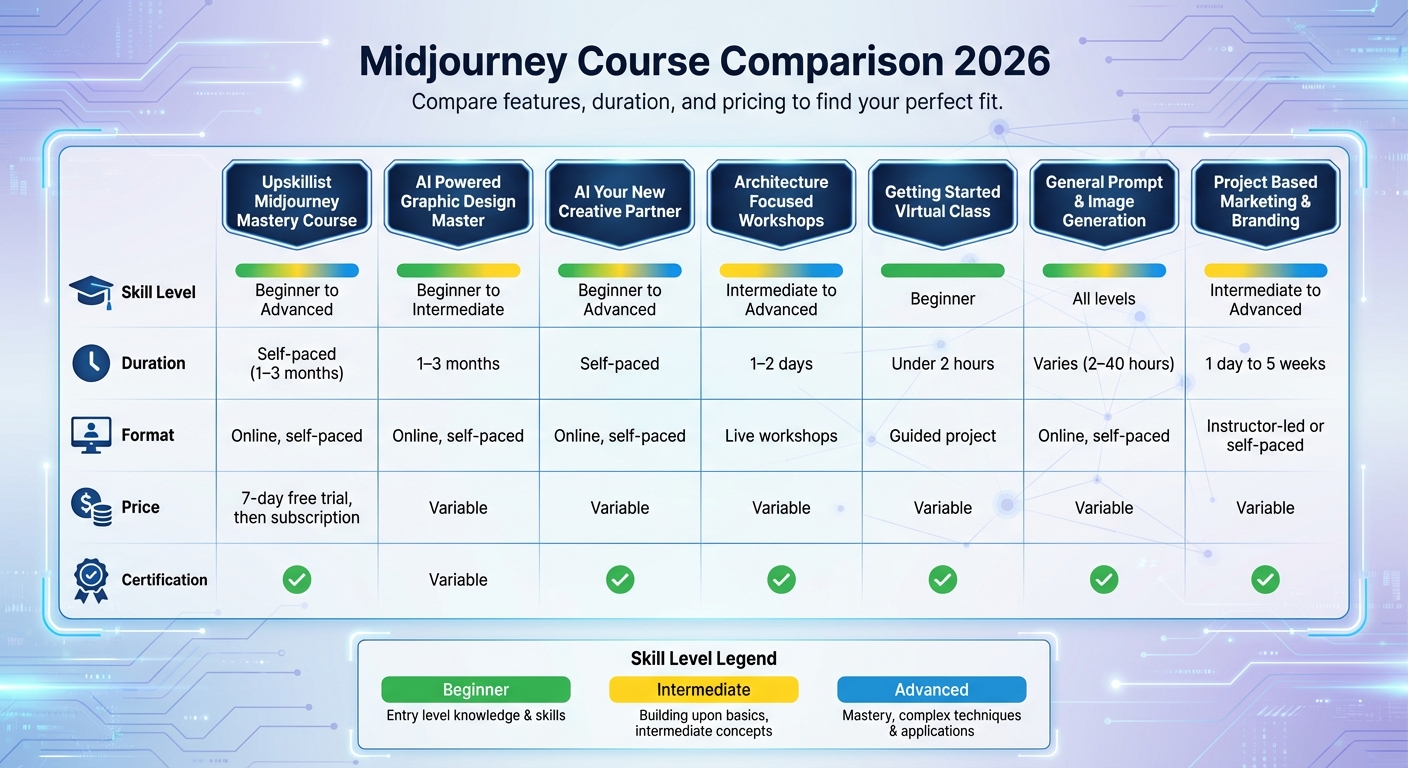 Midjourney Course Comparison 2026
Compare features, duration, and pricing to find your perfect fit.

| | Upskillist Midjourney Mastery Course | AI Powered Graphic Design Master | AI Your New Creative Partner | Architecture Focused Workshops | Getting Started Virtual Class | General Prompt & Image Generation | Project Based Marketing & Branding |
|---|---|---|---|---|---|---|---|
| Skill Level | Beginner to Advanced | Beginner to Intermediate | Beginner to Advanced | Intermediate to Advanced | Beginner | All levels | Intermediate to Advanced |
| Duration | Self-paced (1–3 months) | 1–3 months | Self-paced | 1–2 days | Under 2 hours | Varies (2–40 hours) | 1 day to 5 weeks |
| Format | Online, self-paced | Online, self-paced | Online, self-paced | Live workshops | Guided project | Online, self-paced | Instructor-led or self-paced |
| Price | 7-day free trial, then subscription | Variable | Variable | Variable | Variable | Variable | Variable |
| Certification | ✓ | Variable | ✓ | ✓ | ✓ | ✓ | ✓ |

Skill Level Legend
Beginner
Entry level knowledge & skills
Intermediate
Building upon basics, intermediate concepts
Advanced
Mastery, complex techniques & applications